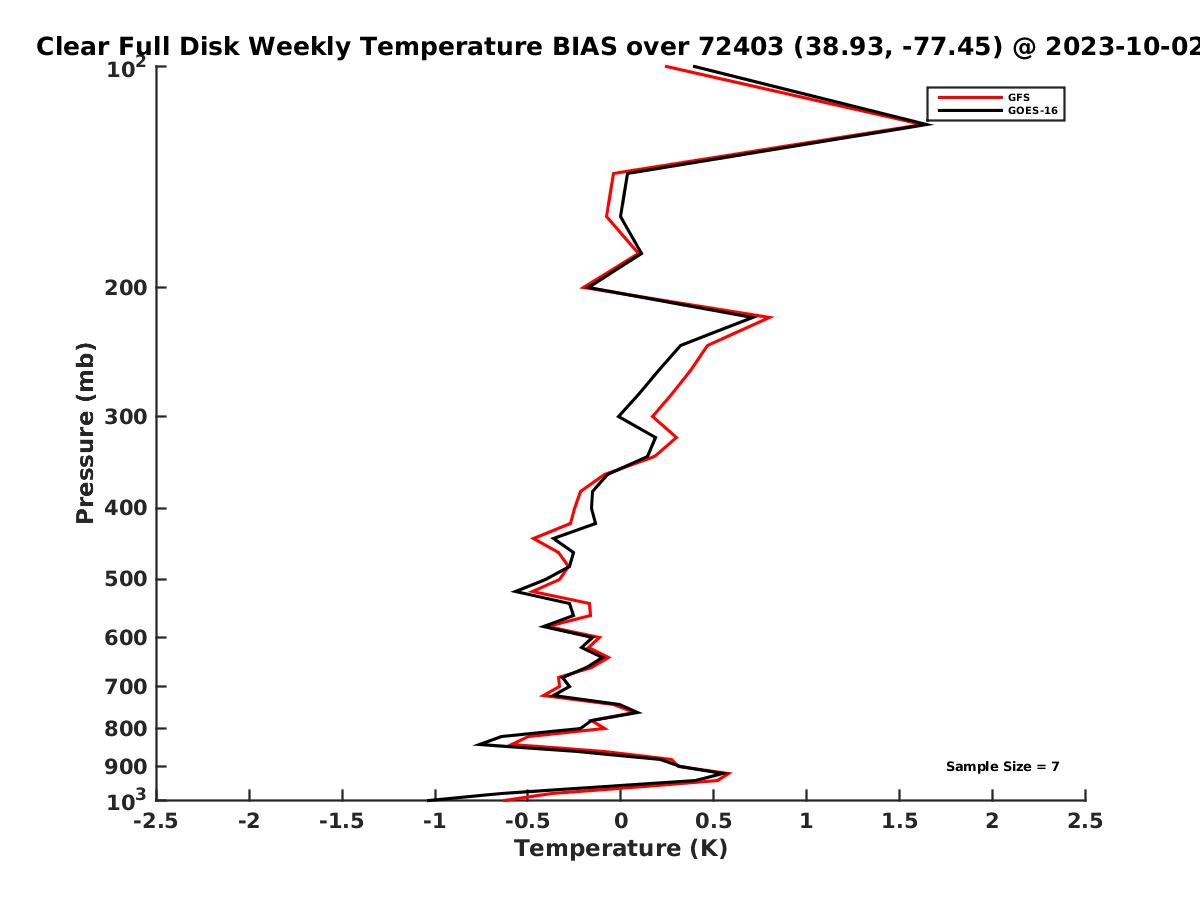 Clear Full Disk Weekly Temperature BIAS over 72403 (38.93, -77.45) @ 2023-10-02

GFS
GOES-16

Pressure (mb)

$10^2$
200
300
400
500
600
700
800
900
$10^3$

Sample Size = 7

-2.5 -2 -1.5 -1 -0.5 0 0.5 1 1.5 2 2.5
Temperature (K)